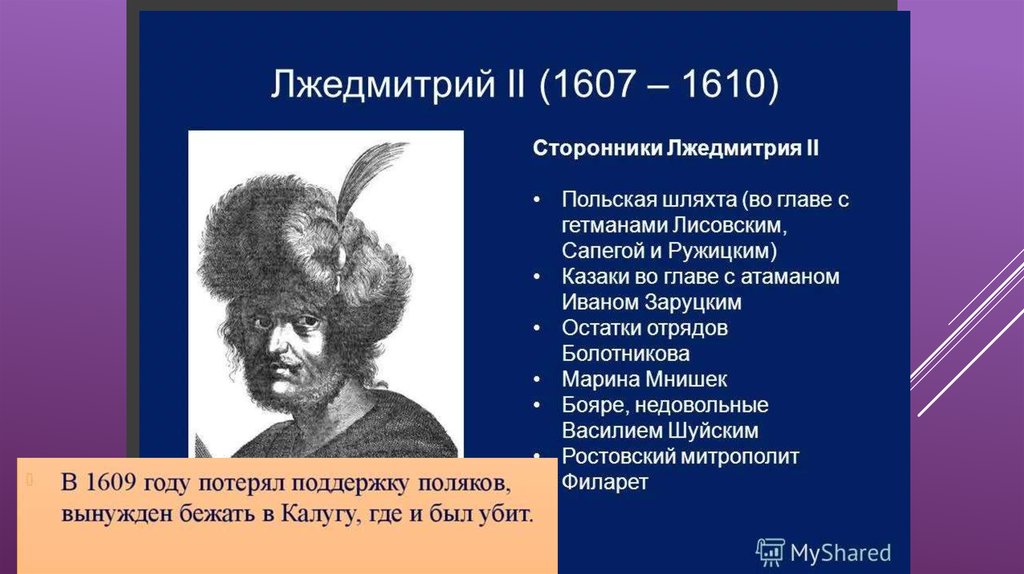 Лжедмитрий II (1607 – 1610)

Сторонники Лжедмитрия II

• Польская шляхта (во главе с гетманами Лисовским, Сапегой и Ружицким)
• Казаки во главе с атаманом Иваном Заруцким
• Остатки отрядов Болотникова
• Марина Мнишек
• Бояре, недовольные Василием Шуйским
• Ростовский митрополит Филарет

В 1609 году потерял поддержку поляков, вынужден бежать в Калугу, где и был убит.

MyShared